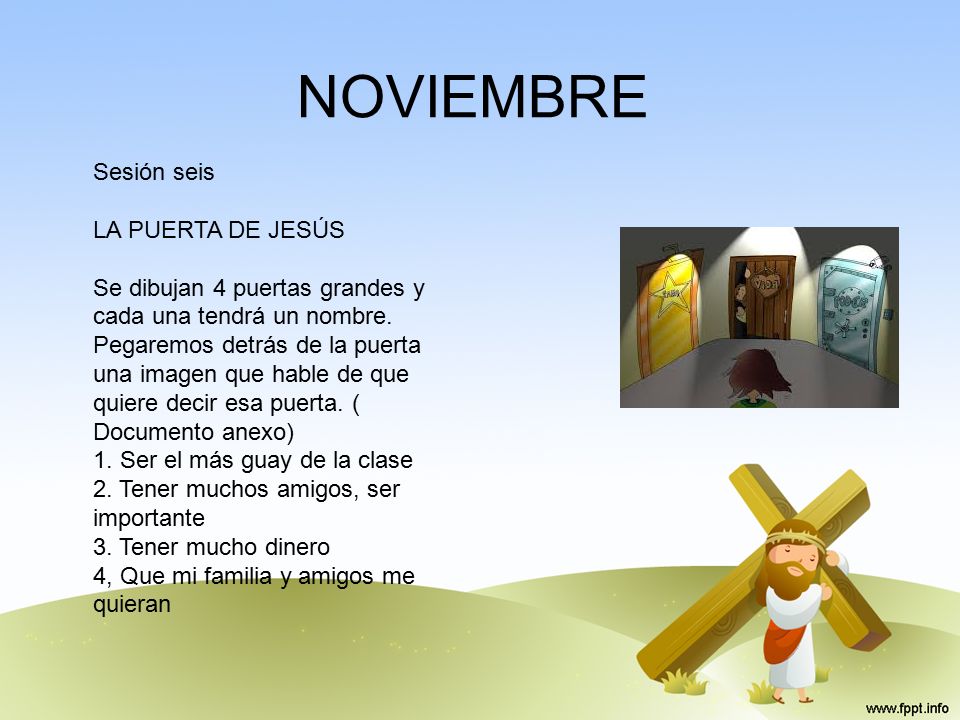 NOVIEMBRE

Sesión seis

LA PUERTA DE JESÚS

Se dibujan 4 puertas grandes y cada una tendrá un nombre. Pegaremos detrás de la puerta una imagen que hable de que quiere decir esa puerta. ( Documento anexo)
1. Ser el más guay de la clase
2. Tener muchos amigos, ser importante
3. Tener mucho dinero
4, Que mi familia y amigos me quieran

www.fppt.info